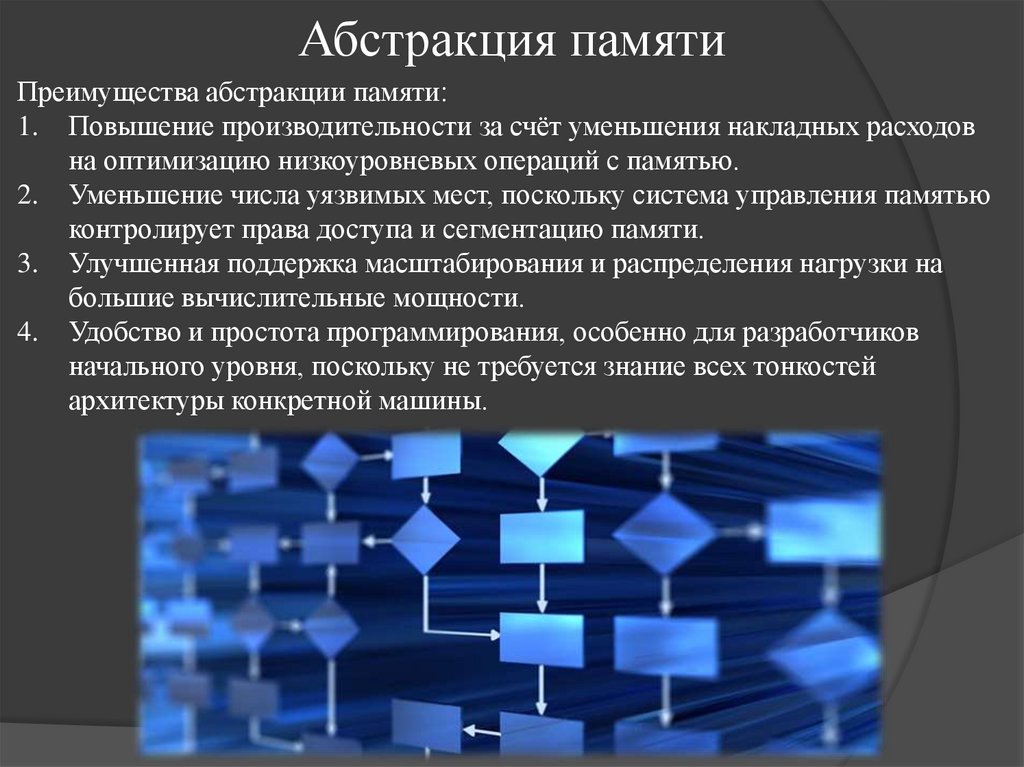 Абстракция памяти

Преимущества абстракции памяти:

1. Повышение производительности за счёт уменьшения накладных расходов на оптимизацию низкоуровневых операций с памятью.
2. Уменьшение числа уязвимых мест, поскольку система управления памятью контролирует права доступа и сегментацию памяти.
3. Улучшенная поддержка масштабирования и распределения нагрузки на большие вычислительные мощности.
4. Удобство и простота программирования, особенно для разработчиков начального уровня, поскольку не требуется знание всех тонкостей архитектуры конкретной машины.